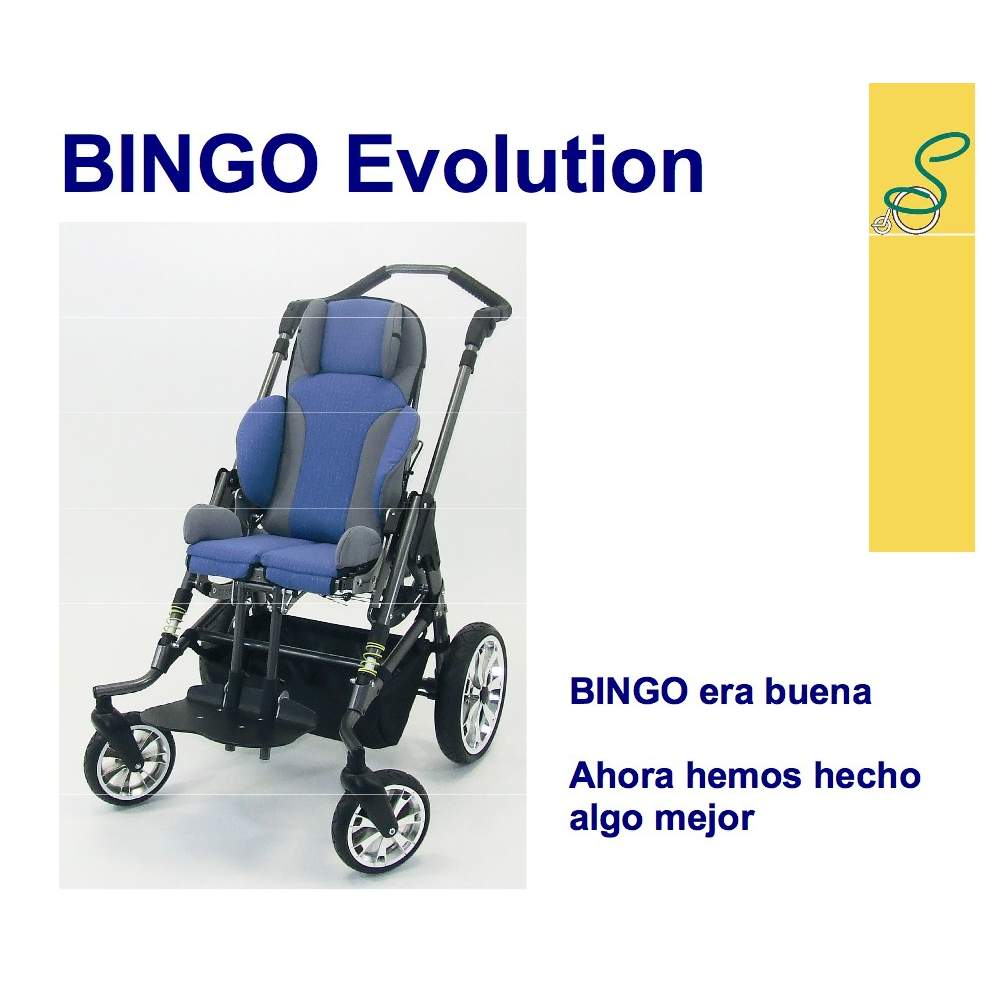 BINGO Evolution

BINGO era buena

Ahora hemos hecho algo mejor